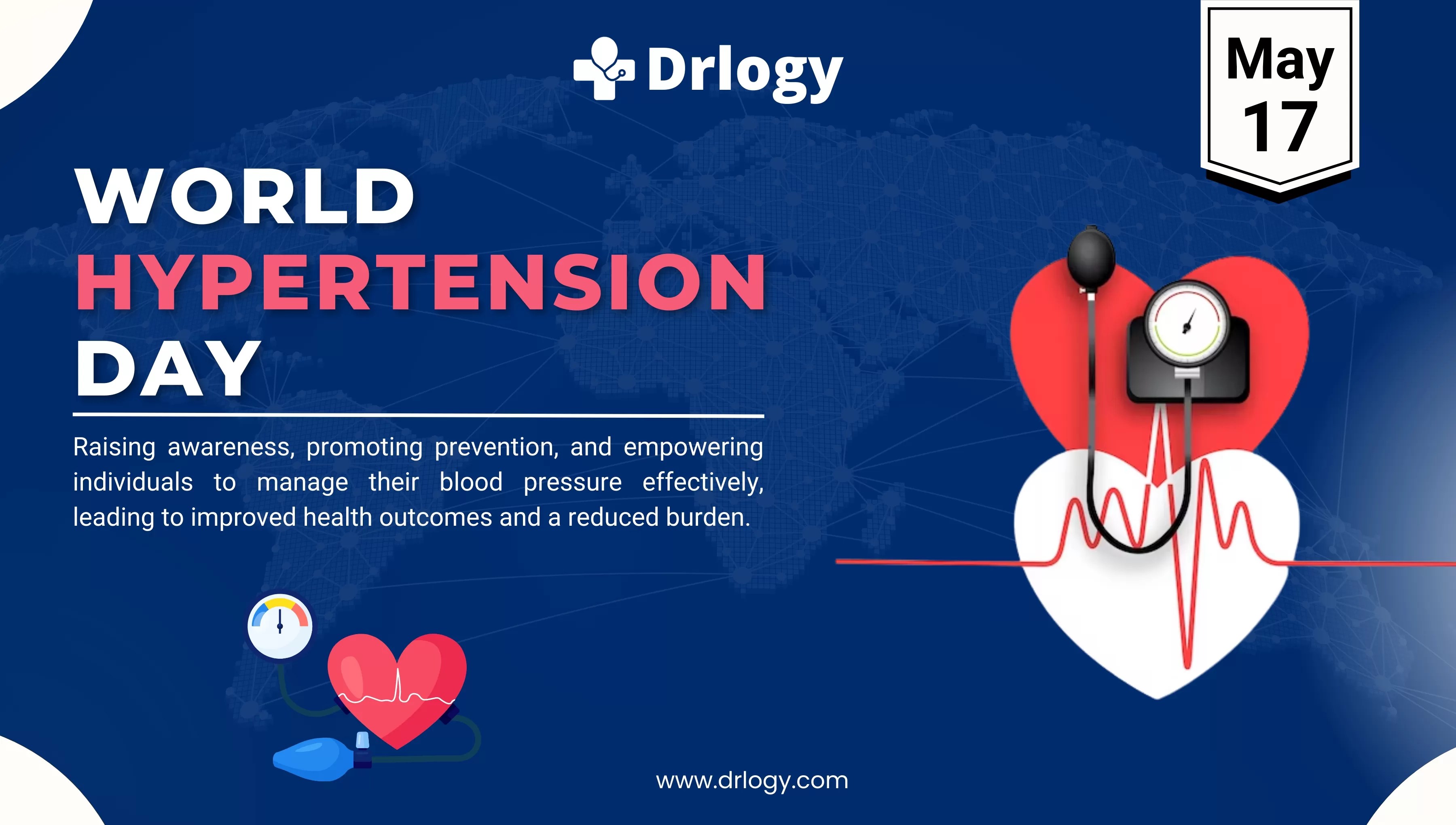 Drlogy

May 17

WORLD HYPERTENSION DAY

Raising awareness, promoting prevention, and empowering individuals to manage their blood pressure effectively, leading to improved health outcomes and a reduced burden.

www.drlogy.com